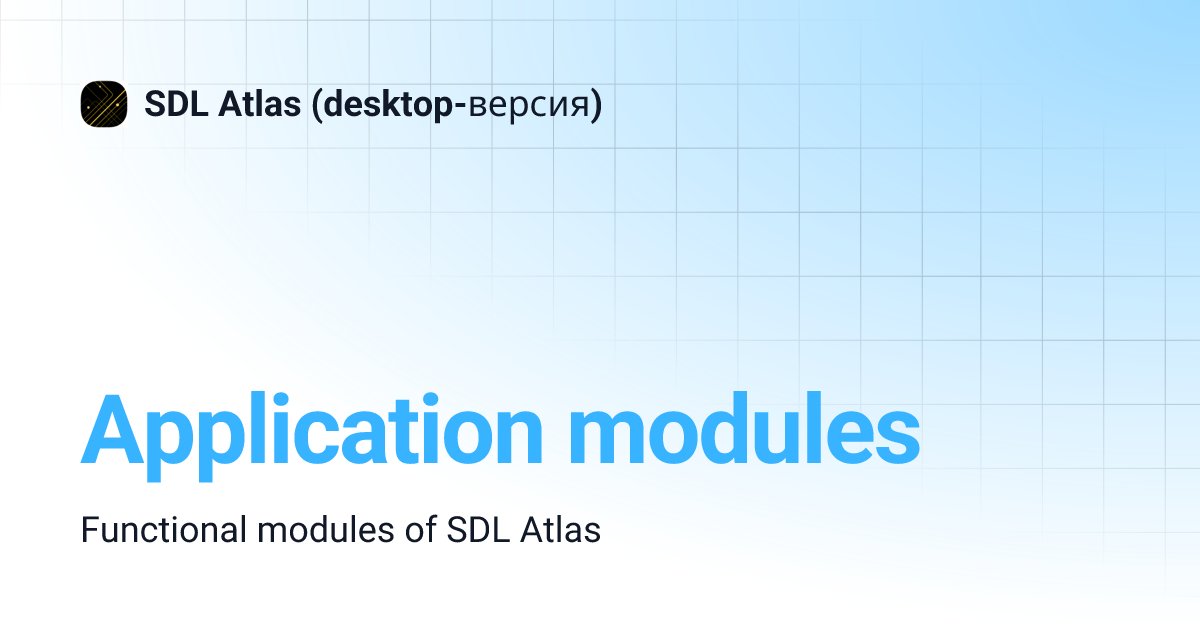 SDL Atlas (desktop-версия)

Application modules

Functional modules of SDL Atlas